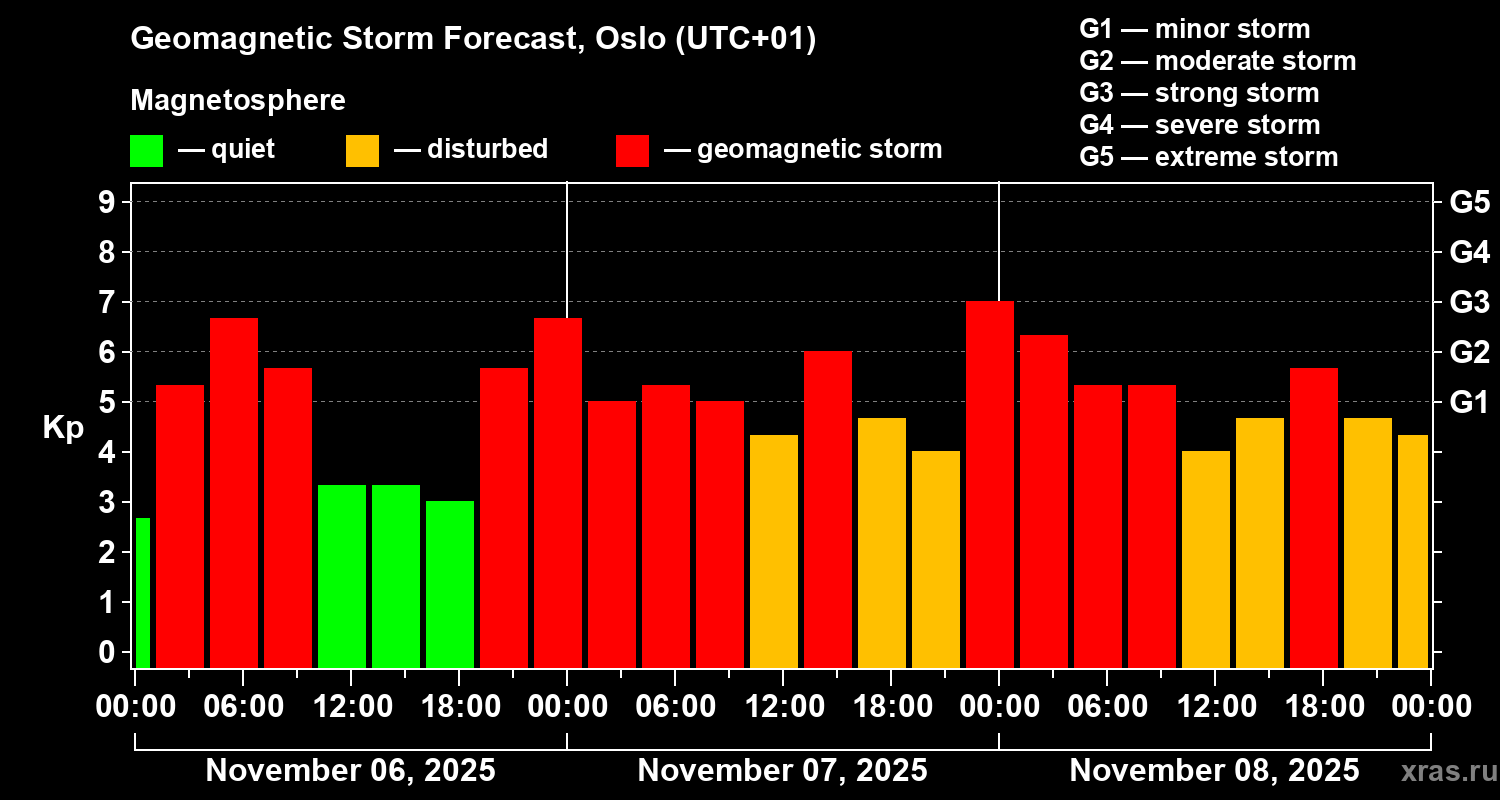 Geomagnetic Storm Forecast, Oslo (UTC+01)

Magnetosphere

— quiet — disturbed — geomagnetic storm

G1 — minor storm
G2 — moderate storm
G3 — strong storm
G4 — severe storm
G5 — extreme storm

Kp

9
8
7
6
5
4
3
2
1
0

G5
G4
G3
G2
G1

00:00 06:00 12:00 18:00 00:00 06:00 12:00 18:00 00:00 06:00 12:00 18:00 00:00

November 06, 2025 November 07, 2025 November 08, 2025

xras.ru